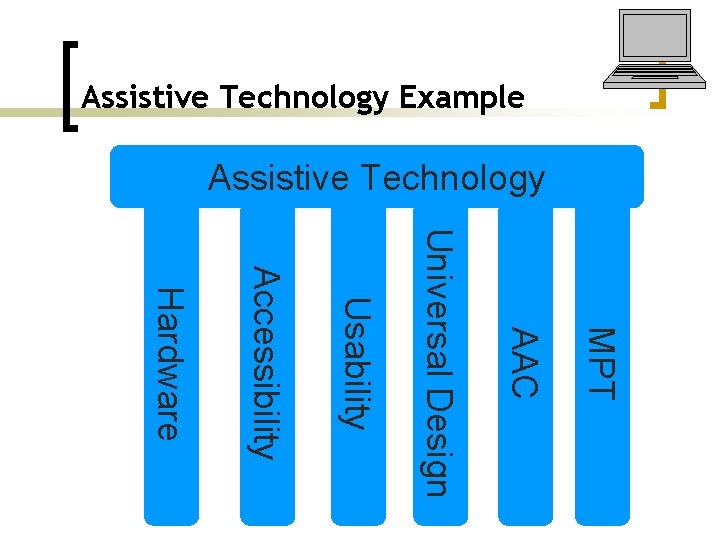 Assistive Technology Example

Assistive Technology

Hardware

Accessibility

Usability

Universal Design

AAC

MPT